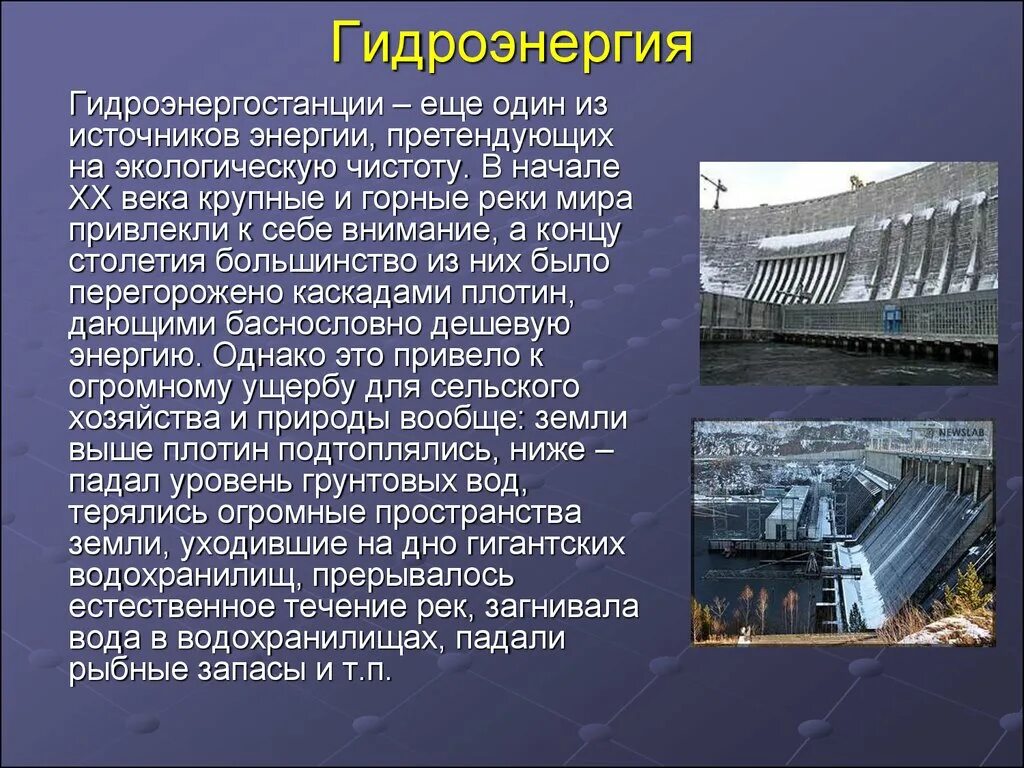 Гидроэнергия

Гидроэнергостанции – еще один из источников энергии, претендующих на экологическую чистоту. В начале XX века крупные и горные реки мира привлекли к себе внимание, а концу столетия большинство из них было перегорожено каскадами плотин, дающими баснословно дешевую энергию. Однако это привело к огромному ущербу для сельского хозяйства и природы вообще: земли выше плотин подтоплялись, ниже – падал уровень грунтовых вод, терялись огромные пространства земли, уходившие на дно гигантских водохранилищ, прерывалось естественное течение рек, загнивала вода в водохранилищах, падали рыбные запасы и т.п.

NEWSLAB